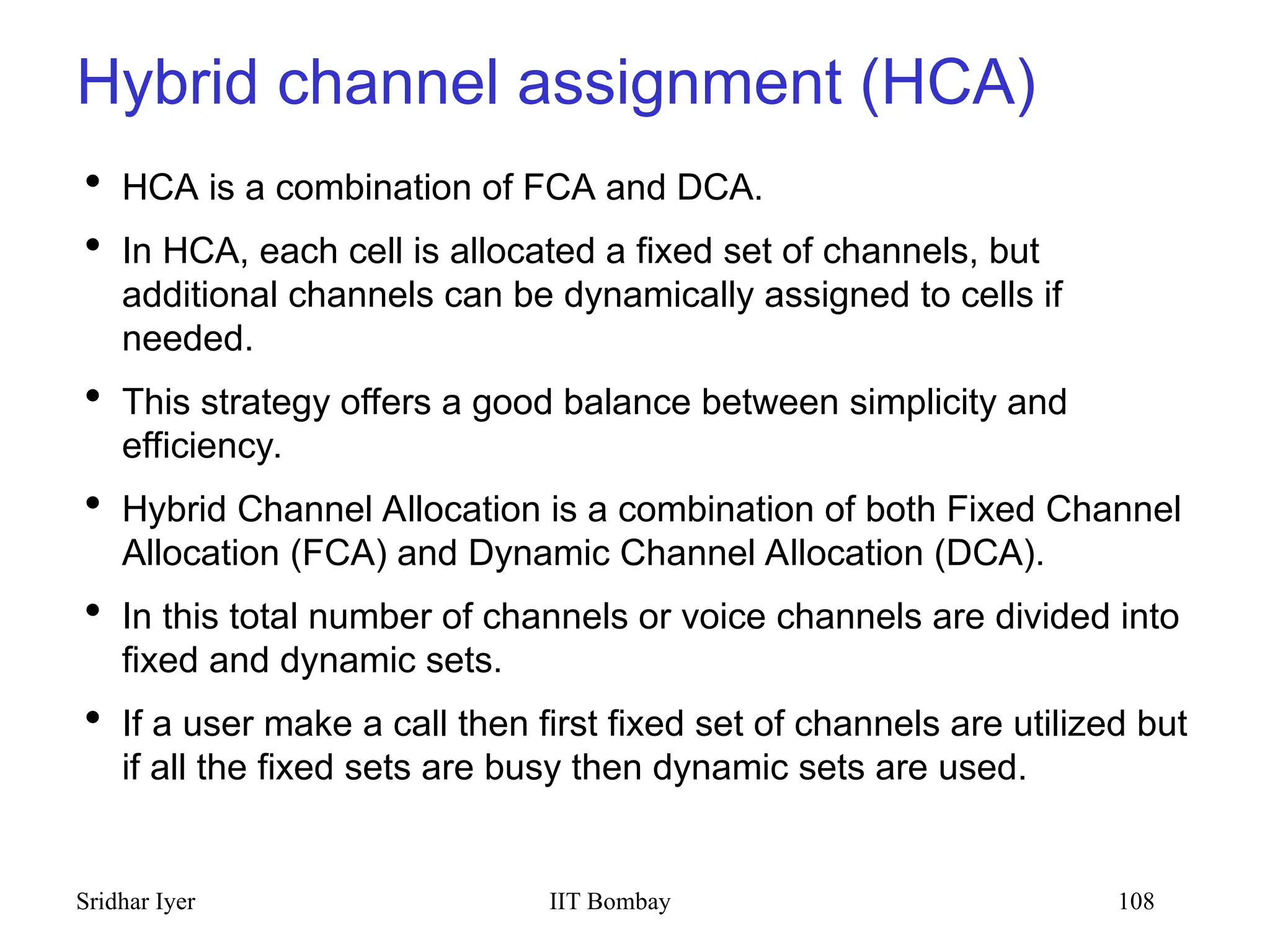 Hybrid channel assignment (HCA)

• HCA is a combination of FCA and DCA.

• In HCA, each cell is allocated a fixed set of channels, but additional channels can be dynamically assigned to cells if needed.

• This strategy offers a good balance between simplicity and efficiency.

• Hybrid Channel Allocation is a combination of both Fixed Channel Allocation (FCA) and Dynamic Channel Allocation (DCA).

• In this total number of channels or voice channels are divided into fixed and dynamic sets.

• If a user make a call then first fixed set of channels are utilized but if all the fixed sets are busy then dynamic sets are used.

Sridhar Iyer

IIT Bombay

108